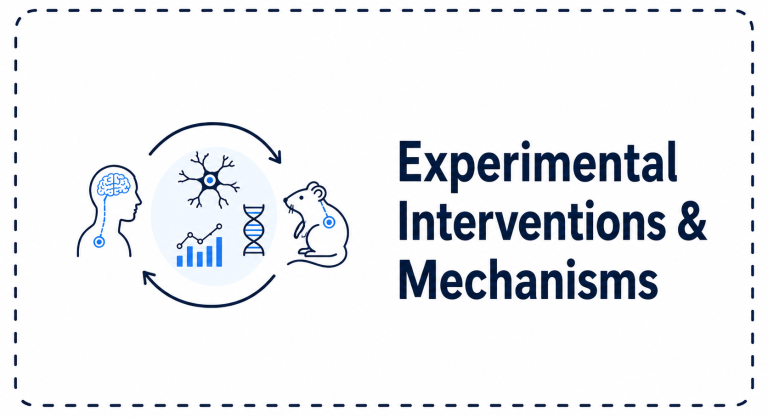 Experimental Interventions & Mechanisms